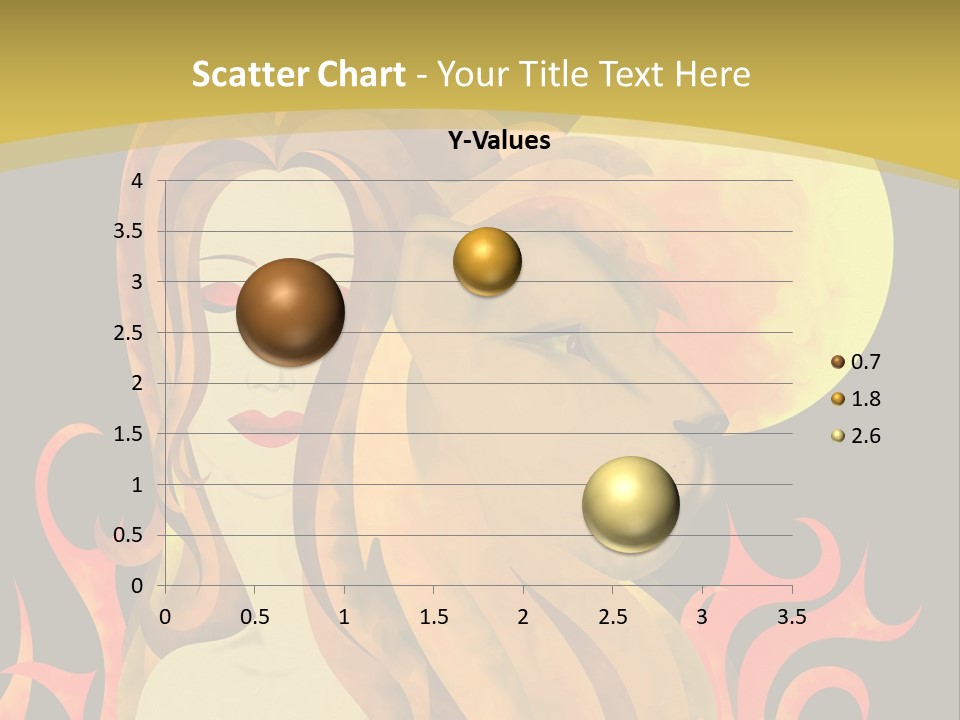 Scatter Chart - Your Title Text Here

Y-Values

4
3.5
3
2.5
2
1.5
1
0.5
0

0 0.5 1 1.5 2 2.5 3 3.5

0.7
1.8
2.6